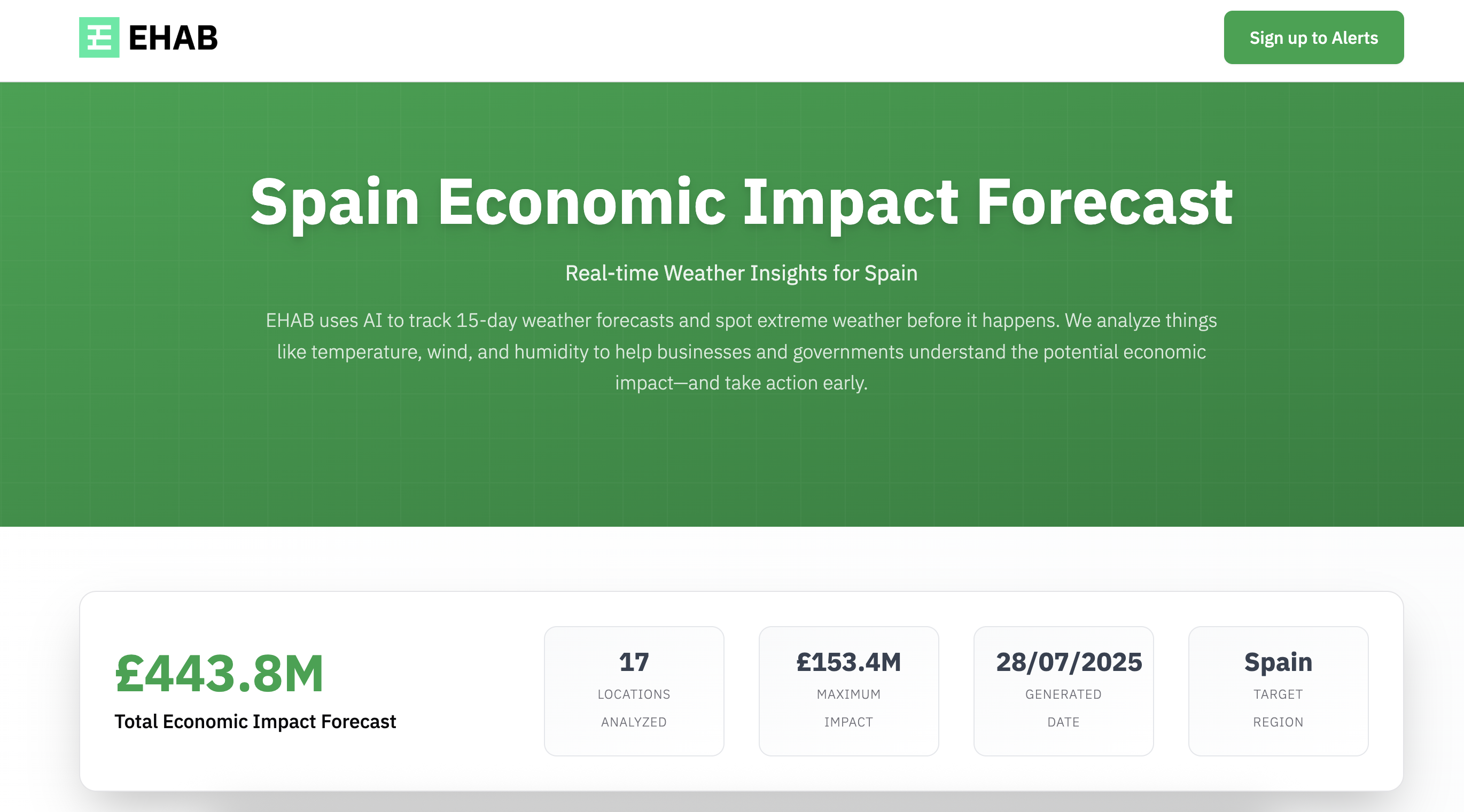 EHAB

Sign up to Alerts

Spain Economic Impact Forecast

Real-time Weather Insights for Spain

EHAB uses AI to track 15-day weather forecasts and spot extreme weather before it happens. We analyze things like temperature, wind, and humidity to help businesses and governments understand the potential economic impact—and take action early.

£443.8M
Total Economic Impact Forecast

17
LOCATIONS ANALYZED

£153.4M
MAXIMUM IMPACT

28/07/2025
GENERATED DATE

Spain
TARGET REGION